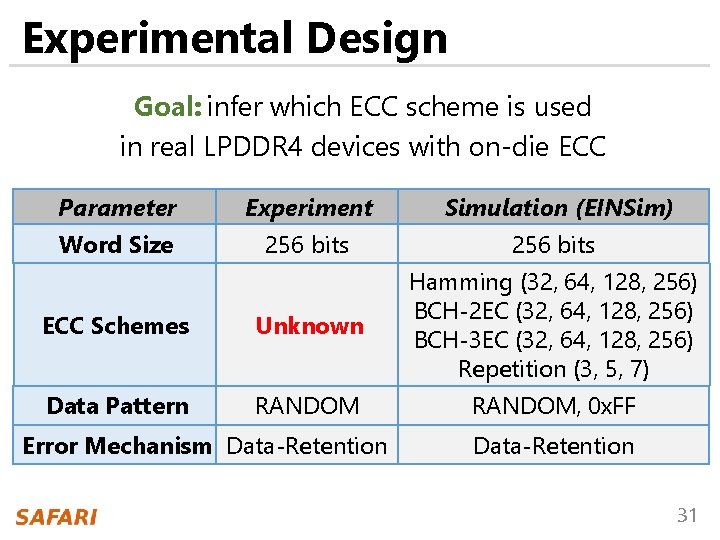 Experimental Design

Goal: infer which ECC scheme is used in real LPDDR4 devices with on-die ECC

| Parameter | Experiment | Simulation (EINSim) |
|---|---|---|
| Word Size | 256 bits | 256 bits |
| ECC Schemes | Unknown | Hamming (32, 64, 128, 256) BCH-2EC (32, 64, 128, 256) BCH-3EC (32, 64, 128, 256) Repetition (3, 5, 7) |
| Data Pattern | RANDOM | RANDOM, 0xFF |
| Error Mechanism | Data-Retention | Data-Retention |

SAFARI

31